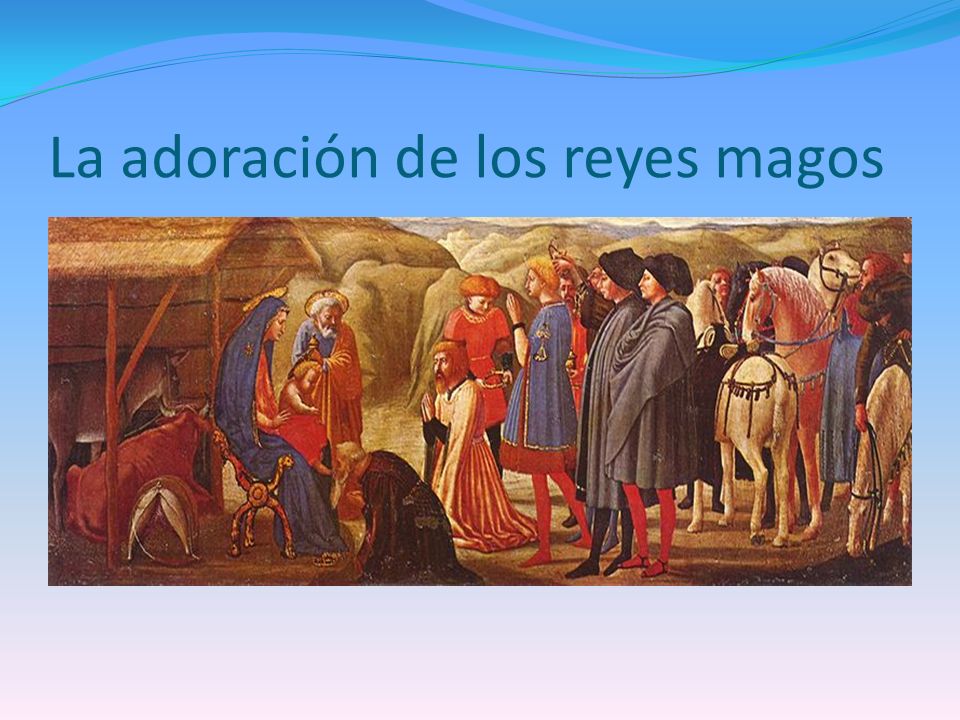 La adoración de los reyes magos